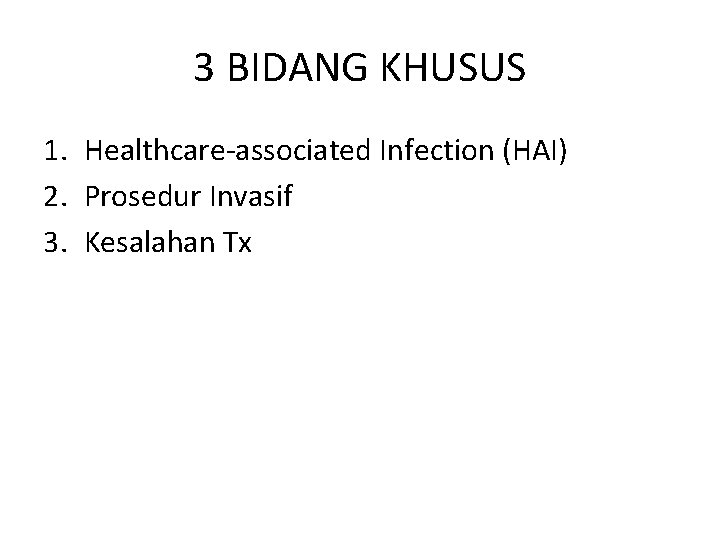 3 BIDANG KHUSUS

1. Healthcare-associated Infection (HAI)
2. Prosedur Invasif
3. Kesalahan Tx